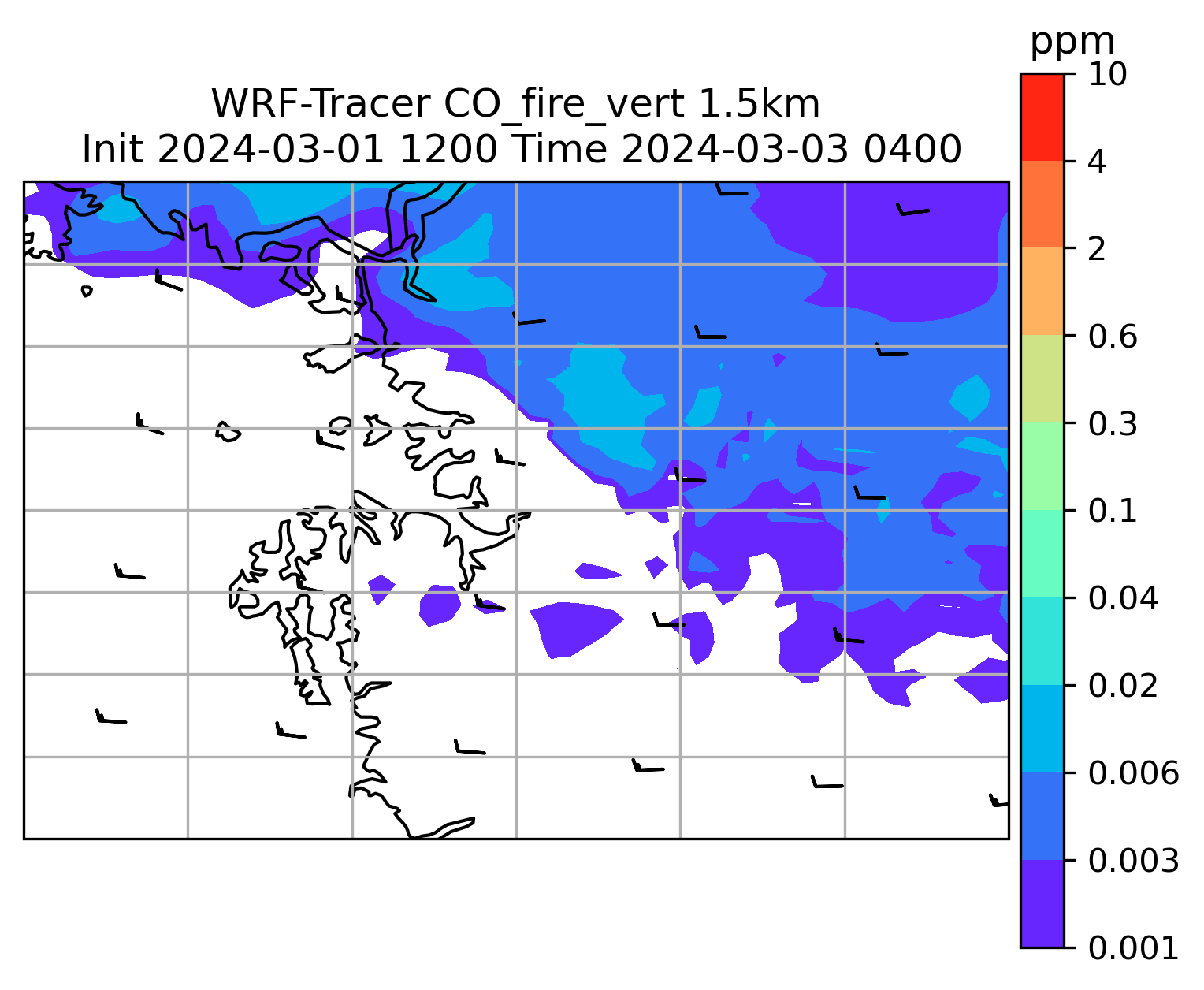 WRF-Tracer CO_fire_vert 1.5km
Init 2024-03-01 1200 Time 2024-03-03 0400

ppm
10
4
2
0.6
0.3
0.1
0.04
0.02
0.006
0.003
0.001